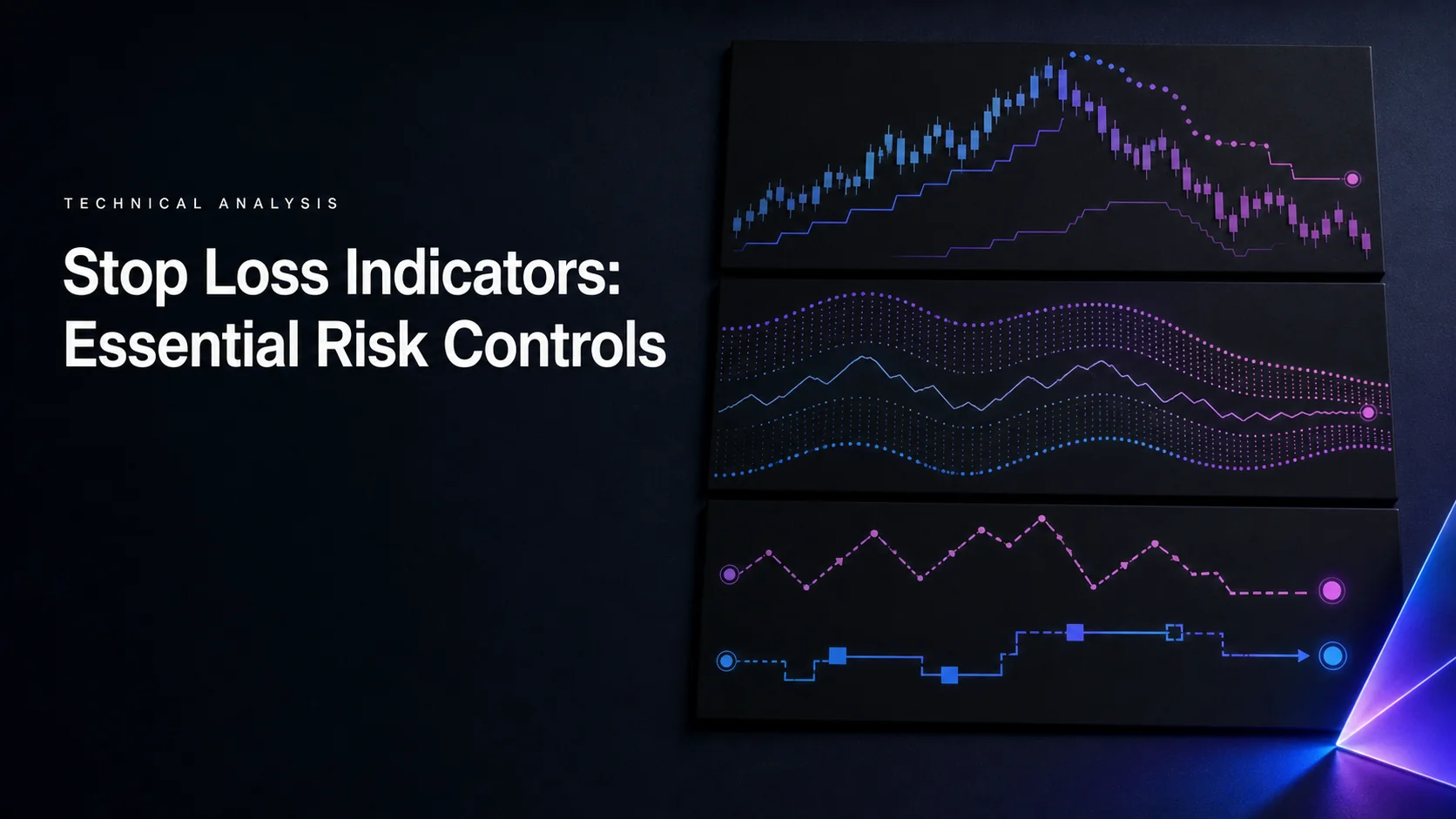 TECHNICAL ANALYSIS

Stop Loss Indicators: Essential Risk Controls